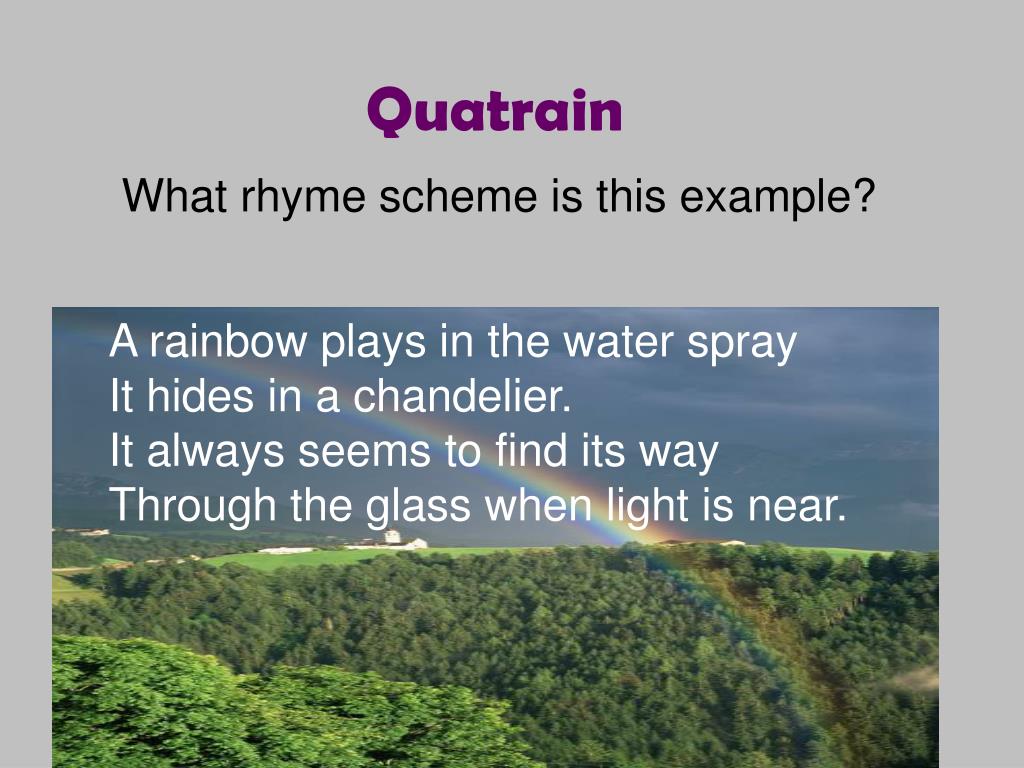 Quatrain

What rhyme scheme is this example?

A rainbow plays in the water spray
It hides in a chandelier.
It always seems to find its way
Through the glass when light is near.